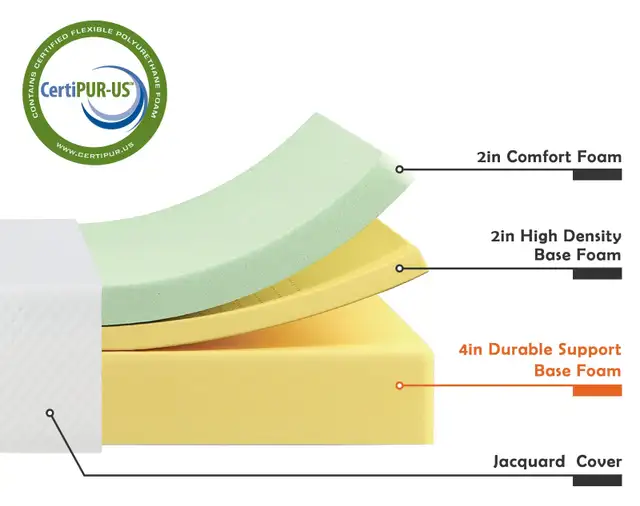 CONTAINS CERTIFIED FLEXIBLE POLYURETHANE FOAM
CertiPUR-US™
WWW.CERTIPUR.US

2in Comfort Foam

2in High Density Base Foam

4in Durable Support Base Foam

Jacquard Cover